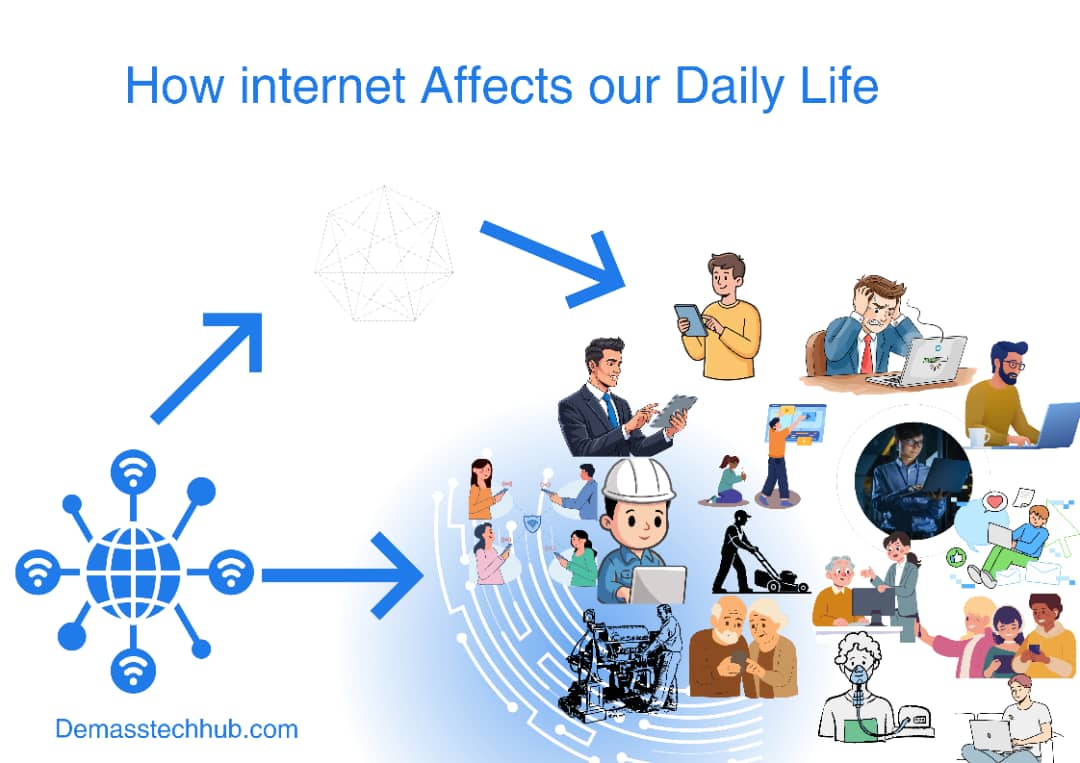 How internet Affects our Daily Life

Demasstechhub.com